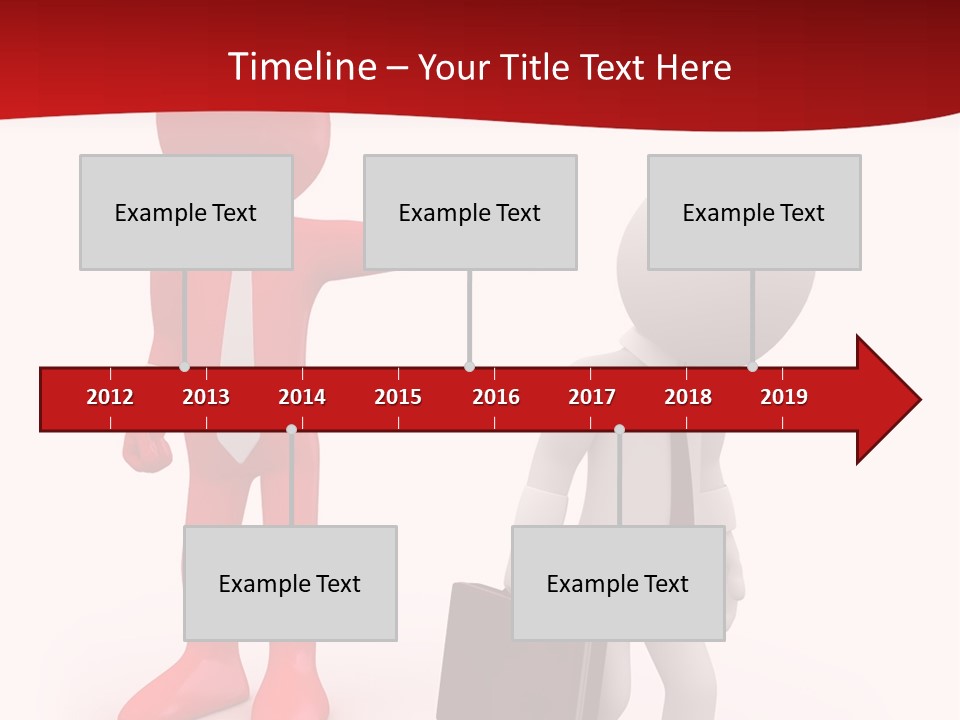 Timeline – Your Title Text Here

Example Text

Example Text

Example Text

2012 2013 2014 2015 2016 2017 2018 2019

Example Text

Example Text